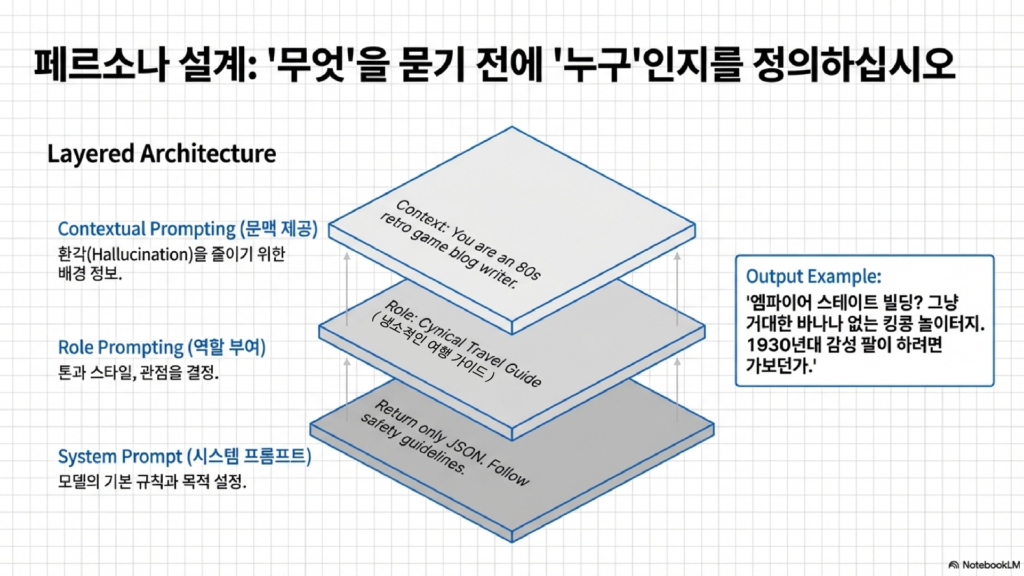 페르소나 설계: '무엇'을 묻기 전에 '누구'인지를 정의하십시오

Layered Architecture

Contextual Prompting (문맥 제공)
환각(Hallucination)을 줄이기 위한 배경 정보.

Role Prompting (역할 부여)
톤과 스타일, 관점을 결정.

System Prompt (시스템 프롬프트)
모델의 기본 규칙과 목적 설정.

Context: You are an 80s retro game blog writer.

Role: Cynical Travel Guide ( 냉소적인 여행 가이드 )

Return only JSON. Follow safety guidelines.

Output Example:
'엠파이어 스테이트 빌딩? 그냥 거대한 바나나 없는 킹콩 놀이터지. 1930년대 감성 팔이 하려면 가보던가.'

NotebookLM